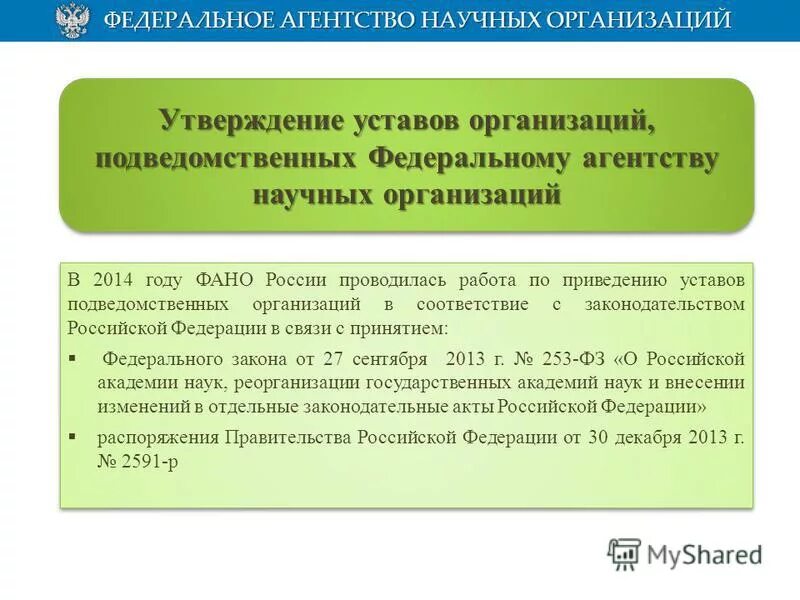 ФЕДЕРАЛЬНОЕ АГЕНТСТВО НАУЧНЫХ ОРГАНИЗАЦИЙ

Утверждение уставов организаций, подведомственных Федеральному агентству научных организаций

В 2014 году ФАНО России проводилась работа по приведению уставов подведомственных организаций в соответствие с законодательством Российской Федерации в связи с принятием:

▪ Федерального закона от 27 сентября 2013 г. № 253-ФЗ «О Российской академии наук, реорганизации государственных академий наук и внесении изменений в отдельные законодательные акты Российской Федерации»

▪ распоряжения Правительства Российской Федерации от 30 декабря 2013 г. № 2591-р

MyShared